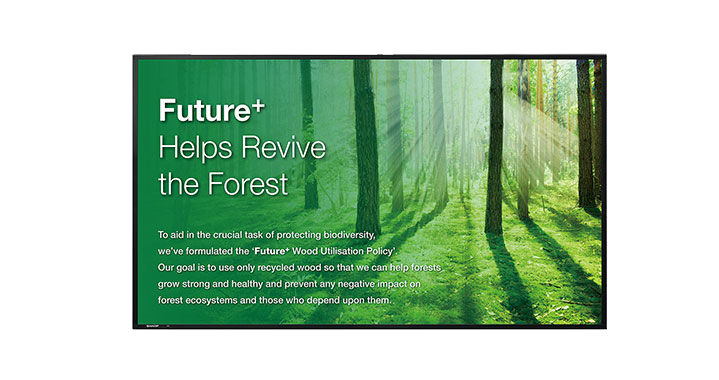 Future+
Helps Revive the Forest

To aid in the crucial task of protecting biodiversity, we've formulated the 'Future+ Wood Utilisation Policy'. Our goal is to use only recycled wood so that we can help forests grow strong and healthy and prevent any negative impact on forest ecosystems and those who depend upon them.

SHARP